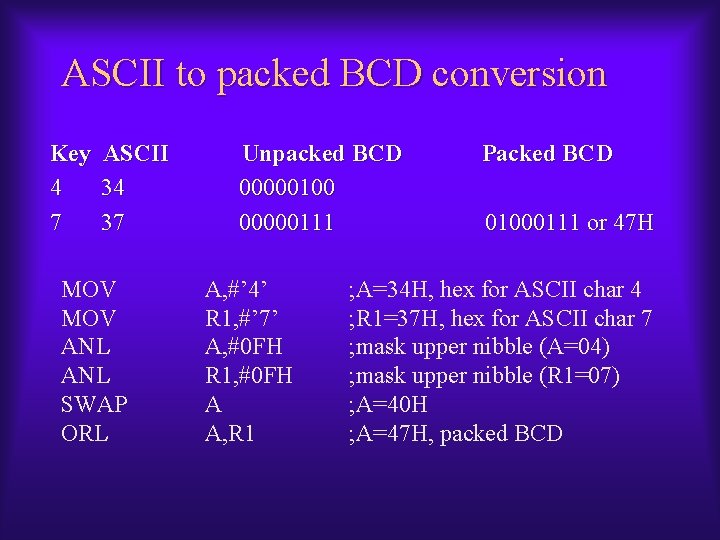 ASCII to packed BCD conversion

| Key | ASCII | Unpacked BCD | Packed BCD |
|---|---|---|---|
| 4 | 34 | 00000100 | |
| 7 | 37 | 00000111 | 01000111 or 47H |

MOV A,#’4’ ;A=34H, hex for ASCII char 4
MOV R1,#’7’ ;R1=37H, hex for ASCII char 7
ANL A,#0FH ;mask upper nibble (A=04)
ANL R1,#0FH ;mask upper nibble (R1=07)
SWAP A ;A=40H
ORL A,R1 ;A=47H, packed BCD